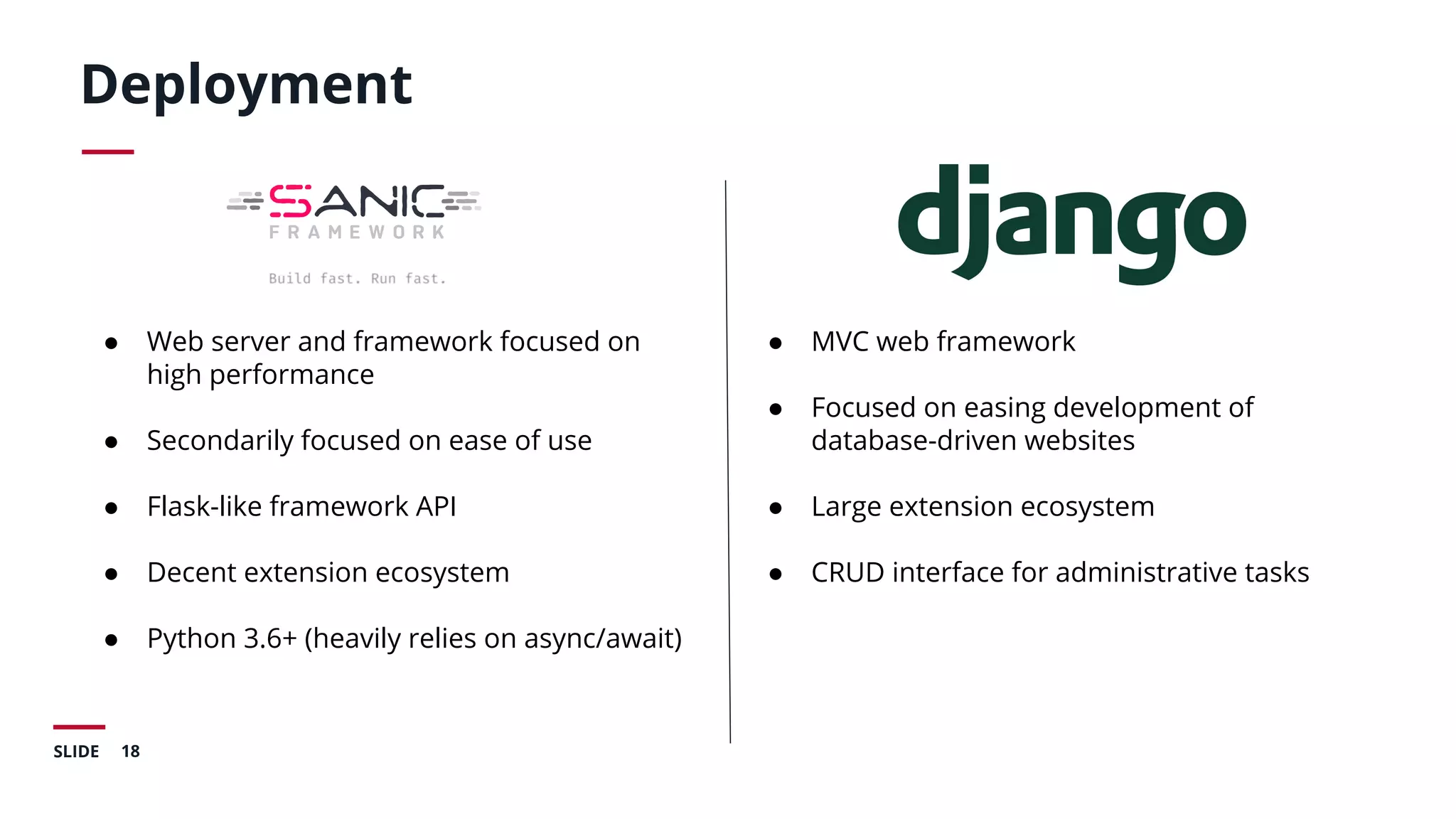 Deployment

SANIC
FRAMEWORK

Build fast. Run fast.

- Web server and framework focused on high performance
- Secondarily focused on ease of use
- Flask-like framework API
- Decent extension ecosystem
- Python 3.6+ (heavily relies on async/await)

django

- MVC web framework
- Focused on easing development of database-driven websites
- Large extension ecosystem
- CRUD interface for administrative tasks

SLIDE 18